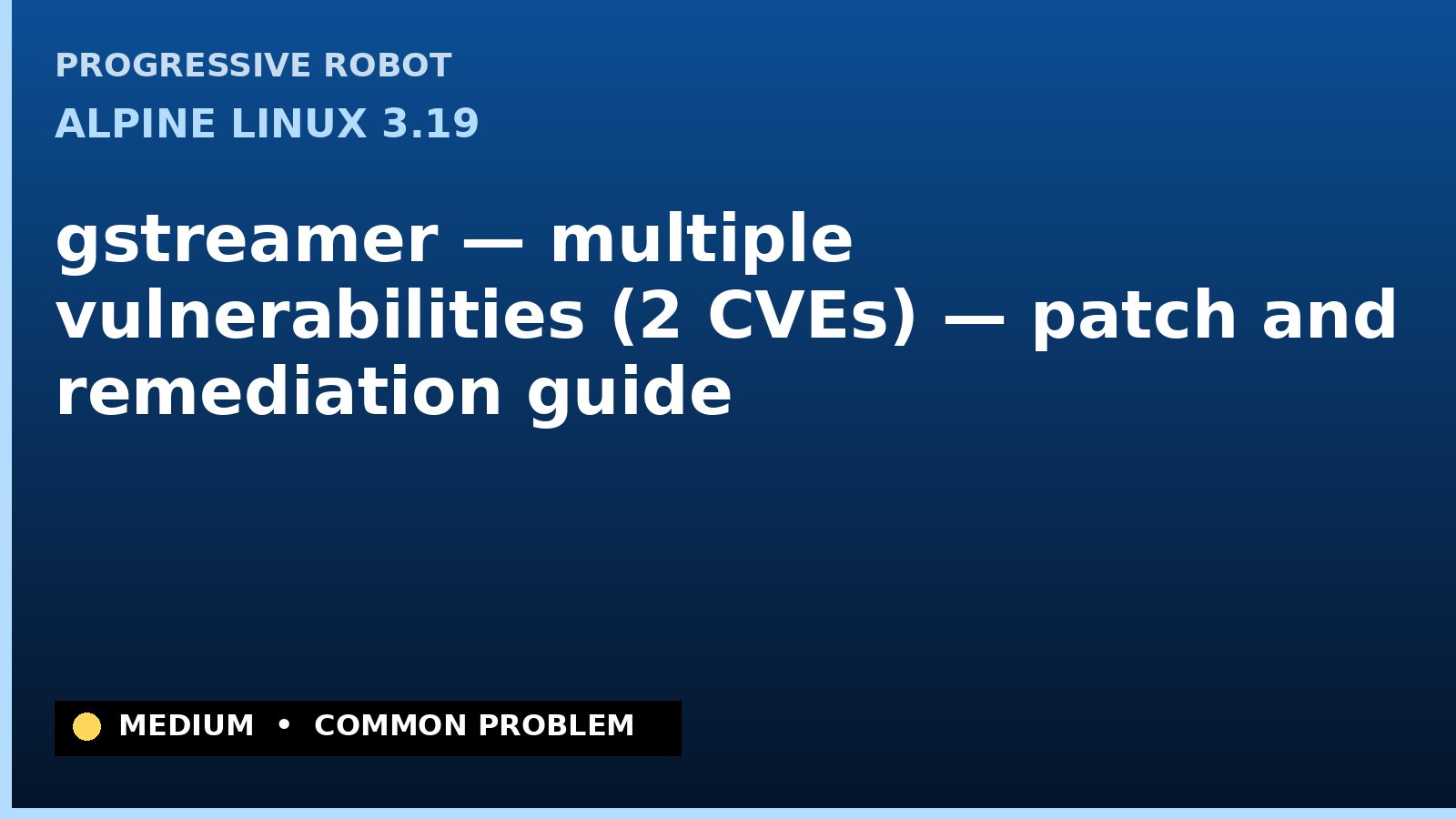 PROGRESSIVE ROBOT

ALPINE LINUX 3.19

gstreamer — multiple vulnerabilities (2 CVEs) — patch and remediation guide

MEDIUM • COMMON PROBLEM